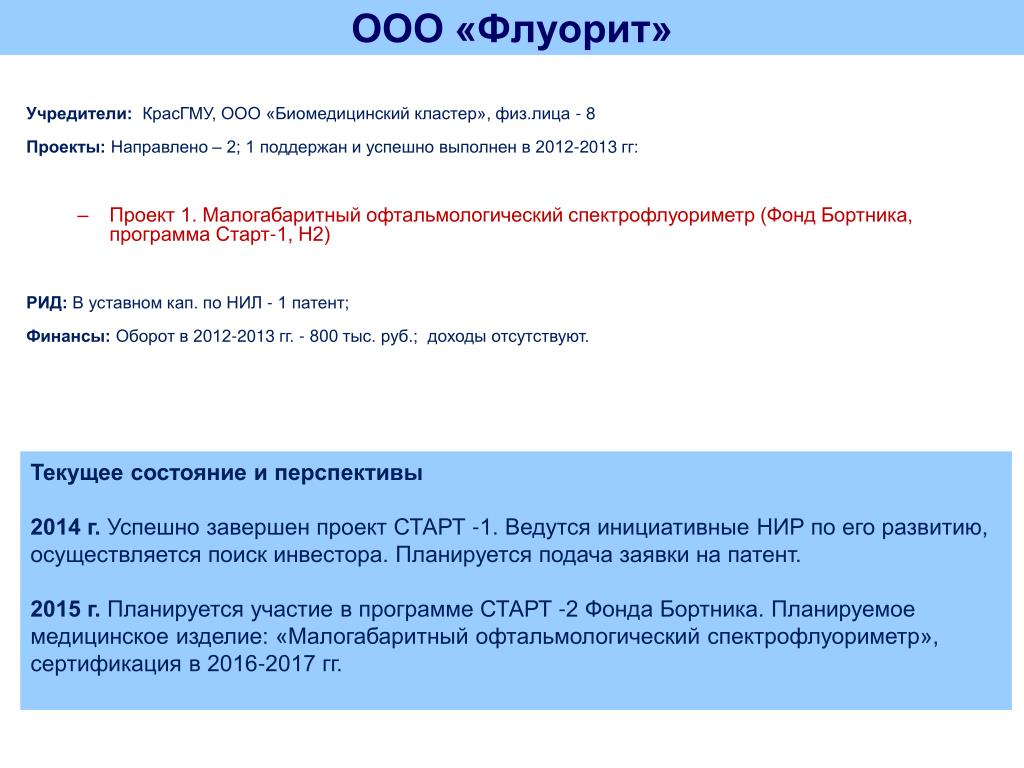 ООО «Флуорит»

Учредители: КрасГМУ, ООО «Биомедицинский кластер», физ.лица - 8

Проекты: Направлено – 2; 1 поддержан и успешно выполнен в 2012-2013 гг:

– Проект 1. Малогабаритный офтальмологический спектрофлуориметр (Фонд Бортника, программа Старт-1, Н2)

РИД: В уставном кап. по НИЛ - 1 патент;

Финансы: Оборот в 2012-2013 гг. - 800 тыс. руб.; доходы отсутствуют.

Текущее состояние и перспективы

2014 г. Успешно завершен проект СТАРТ -1. Ведутся инициативные НИР по его развитию, осуществляется поиск инвестора. Планируется подача заявки на патент.

2015 г. Планируется участие в программе СТАРТ -2 Фонда Бортника. Планируемое медицинское изделие: «Малогабаритный офтальмологический спектрофлуориметр», сертификация в 2016-2017 гг.